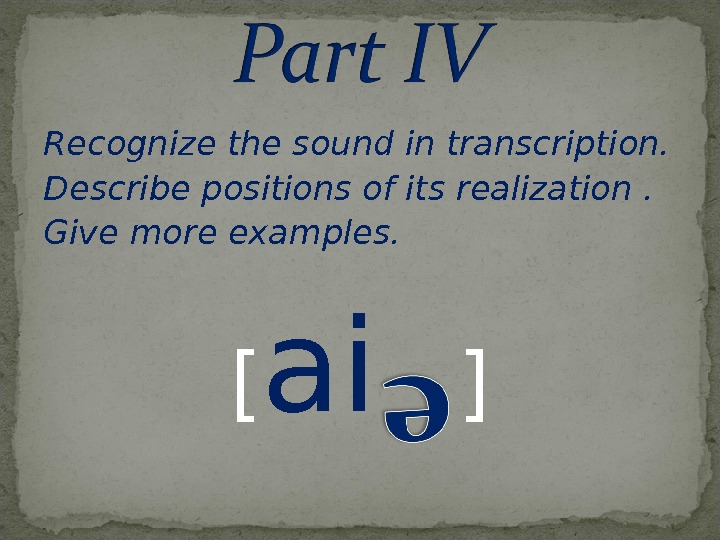 Part IV

Recognize the sound in transcription. Describe positions of its realization . Give more examples.

[aiə]